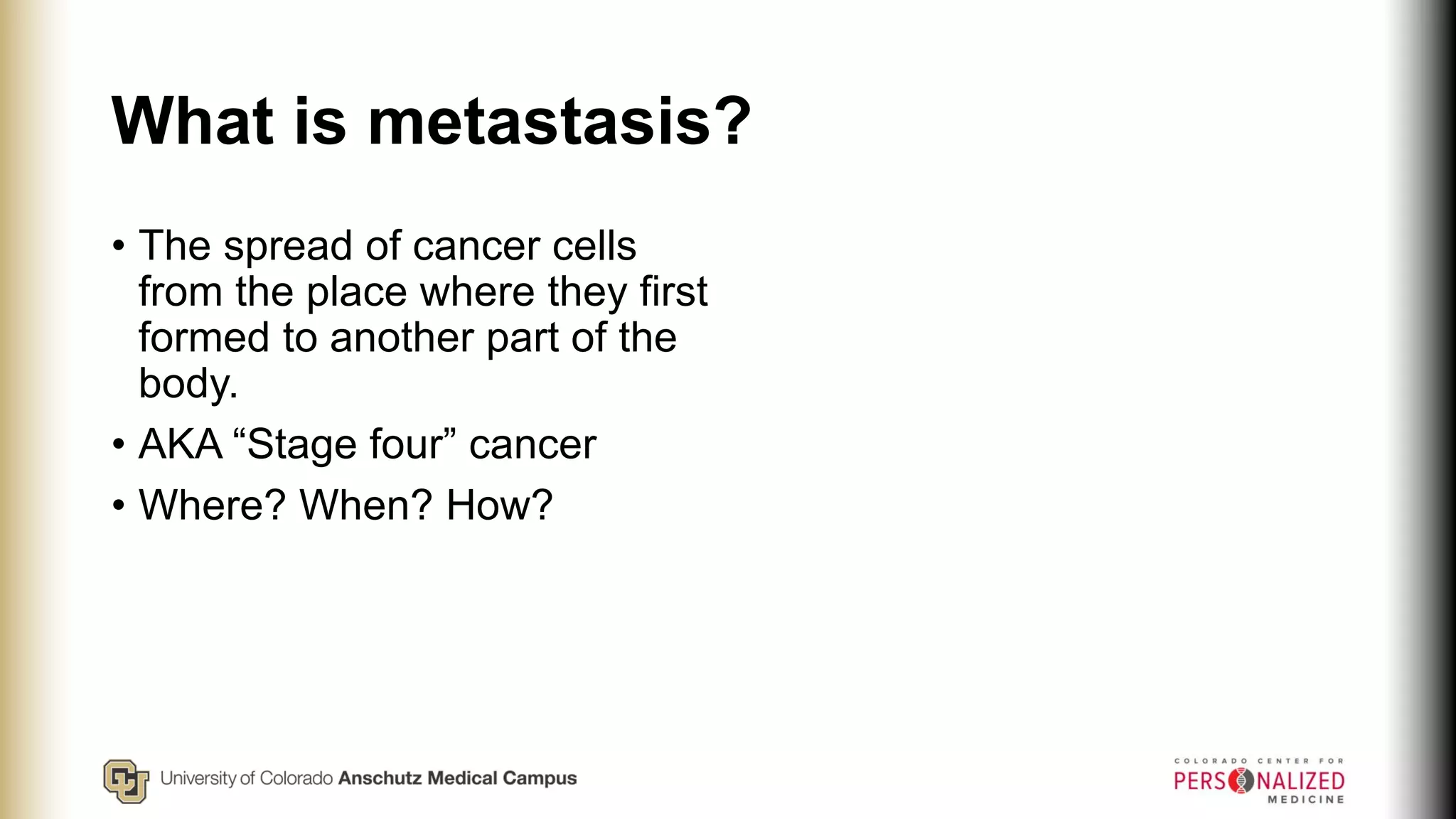 What is metastasis?

• The spread of cancer cells from the place where they first formed to another part of the body.

• AKA “Stage four” cancer

• Where? When? How?

University of Colorado Anschutz Medical Campus

COLORADO CENTER FOR
PERSONALIZED
MEDICINE